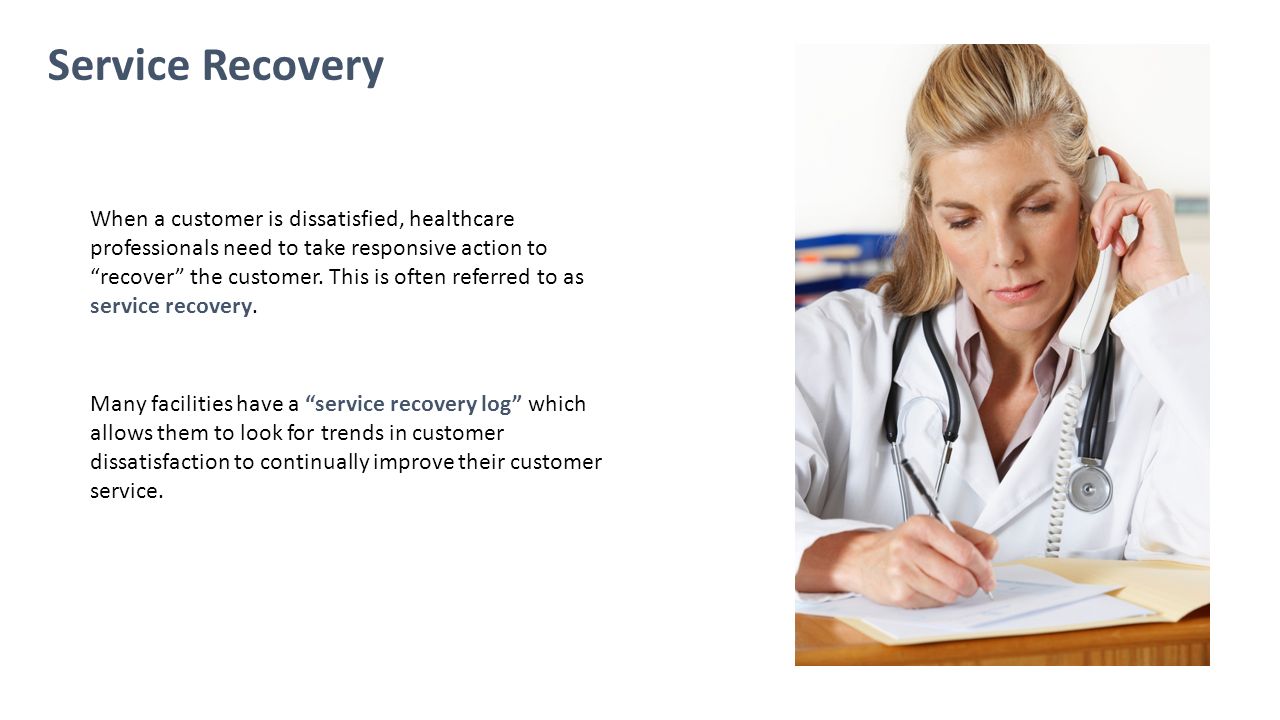 Service Recovery

When a customer is dissatisfied, healthcare professionals need to take responsive action to “recover” the customer. This is often referred to as service recovery.

Many facilities have a “service recovery log” which allows them to look for trends in customer dissatisfaction to continually improve their customer service.